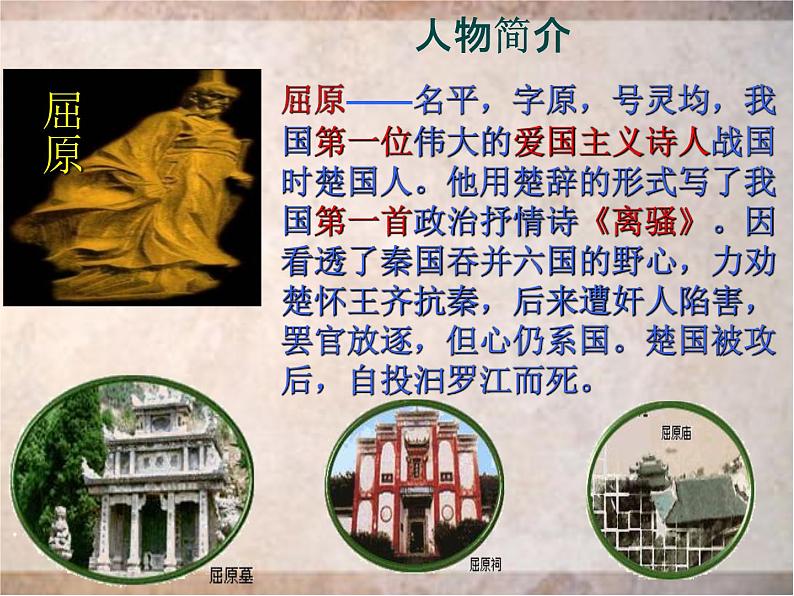 人物简介

屈原

屈原——名平，字原，号灵均，我国第一位伟大的爱国主义诗人战国时楚国人。他用楚辞的形式写了我国第一首政治抒情诗《离骚》。因看透了秦国吞并六国的野心，力劝楚怀王齐抗秦，后来遭奸人陷害，罢官放逐，但心仍系国。楚国被攻后，自投汨罗江而死。

屈原墓

屈原祠

屈原庙